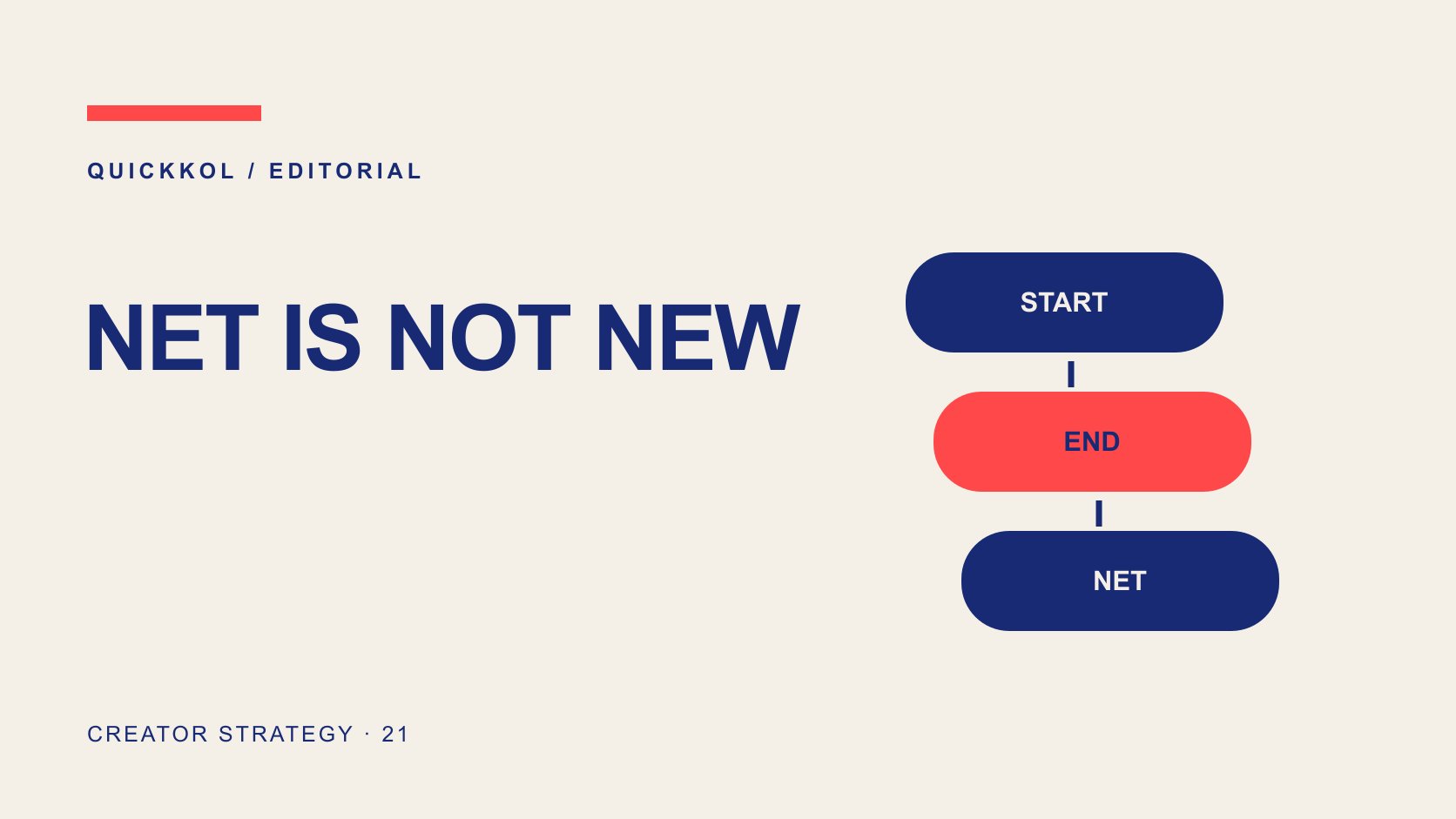 QUICKKOL / EDITORIAL

NET IS NOT NEW

START

END

NET

CREATOR STRATEGY · 21